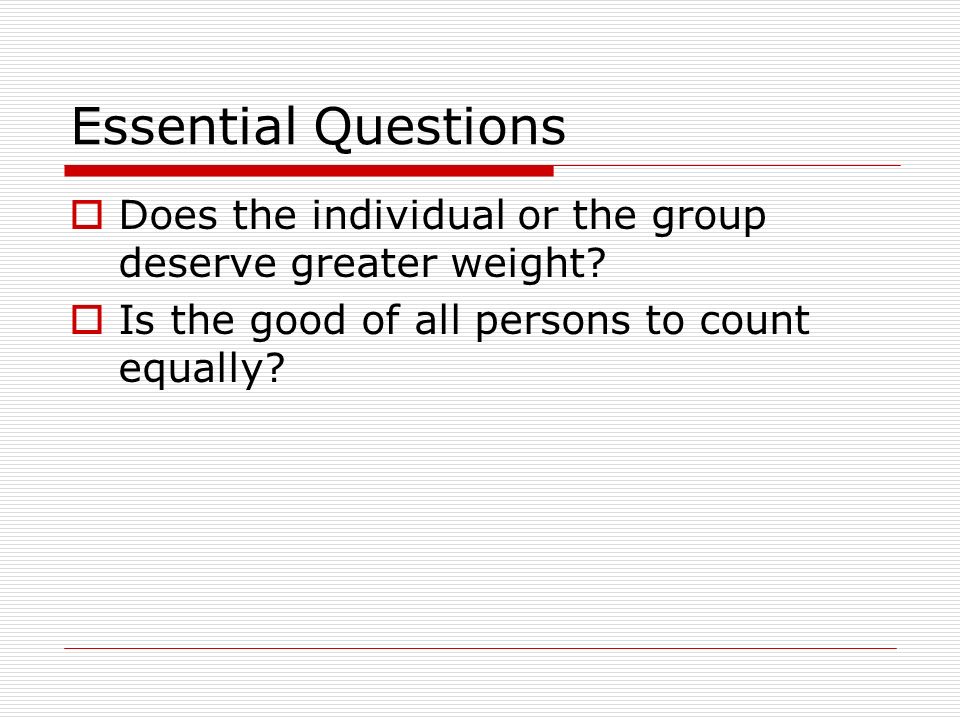 Essential Questions

Does the individual or the group deserve greater weight?

Is the good of all persons to count equally?